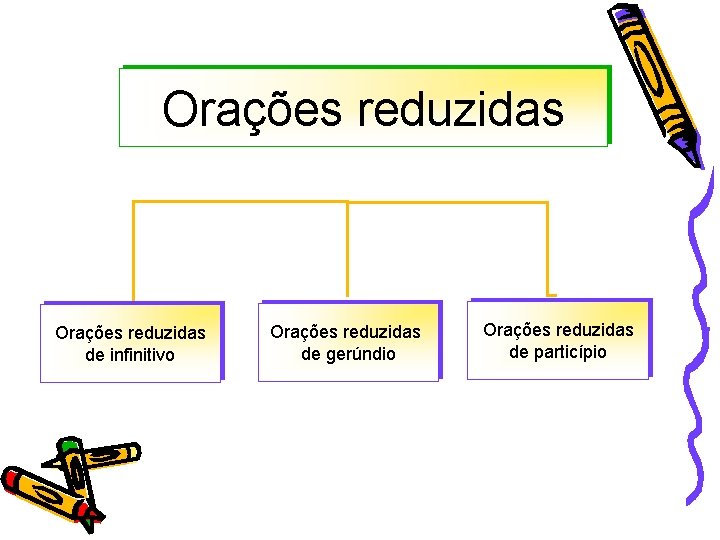 Orações reduzidas

Orações reduzidas de infinitivo

Orações reduzidas de gerúndio

Orações reduzidas de particípio